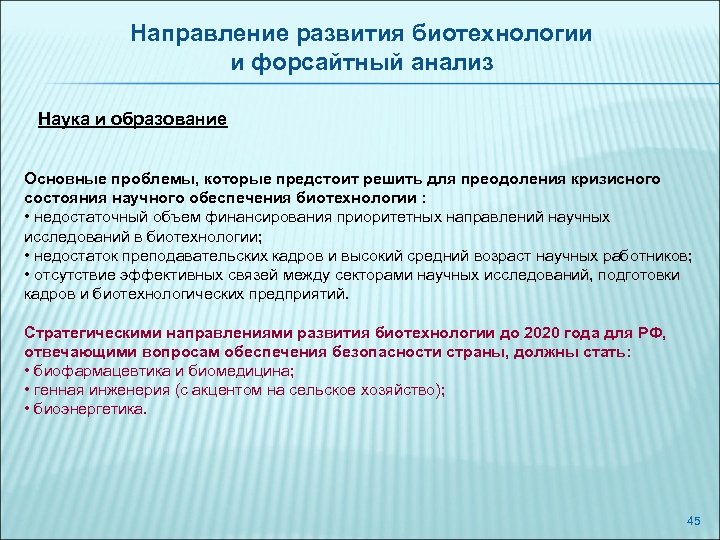 Направление развития биотехнологии и форсайтный анализ

Наука и образование

Основные проблемы, которые предстоит решить для преодоления кризисного состояния научного обеспечения биотехнологии :
• недостаточный объем финансирования приоритетных направлений научных исследований в биотехнологии;
• недостаток преподавательских кадров и высокий средний возраст научных работников;
• отсутствие эффективных связей между секторами научных исследований, подготовки кадров и биотехнологических предприятий.

Стратегическими направлениями развития биотехнологии до 2020 года для РФ, отвечающими вопросам обеспечения безопасности страны, должны стать:
• биофармацевтика и биомедицина;
• генная инженерия (с акцентом на сельское хозяйство);
• биоэнергетика.

45